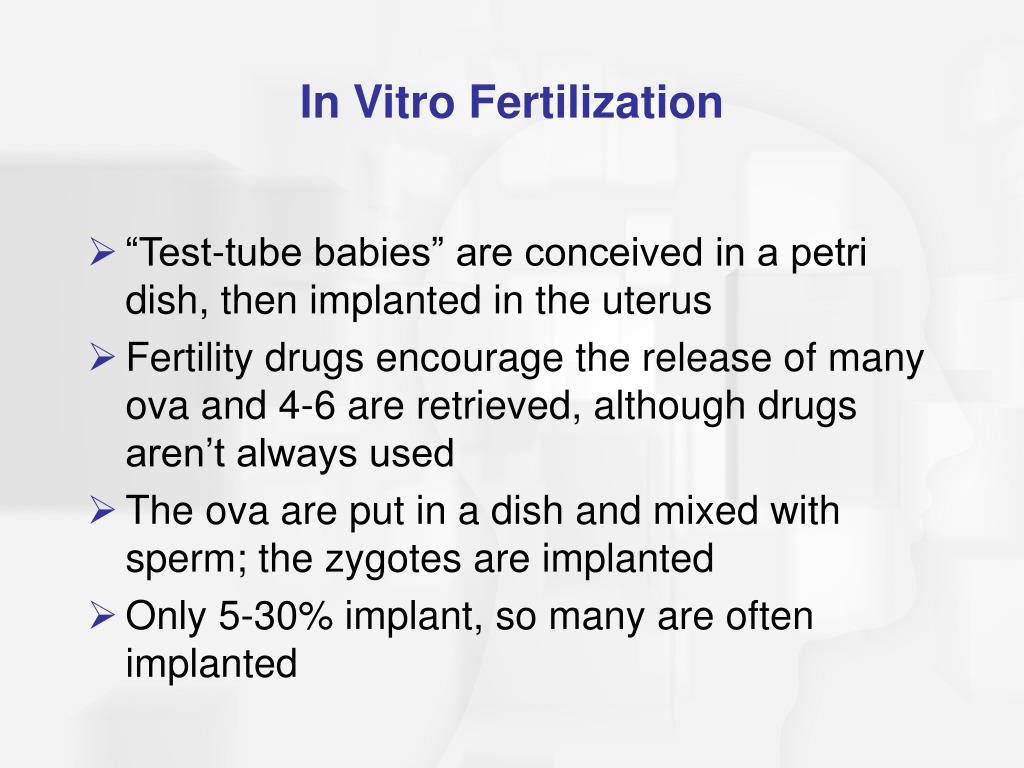 In Vitro Fertilization

➢ “Test-tube babies” are conceived in a petri dish, then implanted in the uterus

➢ Fertility drugs encourage the release of many ova and 4-6 are retrieved, although drugs aren’t always used

➢ The ova are put in a dish and mixed with sperm; the zygotes are implanted

➢ Only 5-30% implant, so many are often implanted